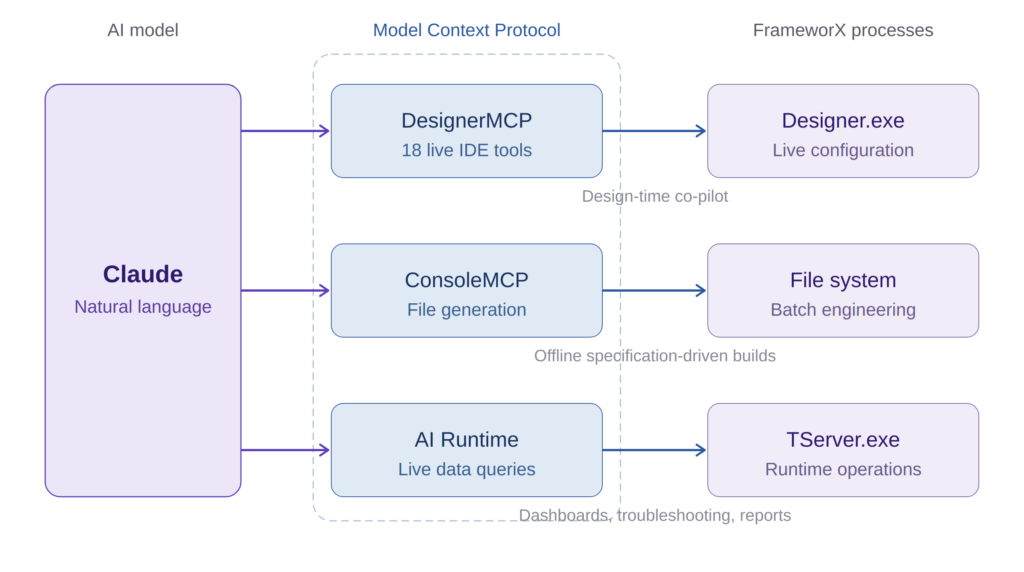 AI model

Model Context Protocol

FrameworX processes

Claude
Natural language

DesignerMCP
18 live IDE tools

Designer.exe
Live configuration

Design-time co-pilot

ConsoleMCP
File generation

File system
Batch engineering

Offline specification-driven builds

AI Runtime
Live data queries

TServer.exe
Runtime operations

Dashboards, troubleshooting, reports